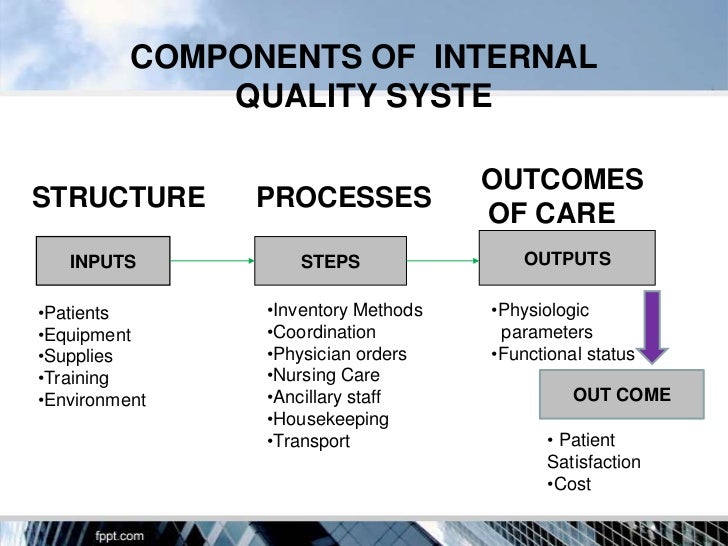 COMPONENTS OF INTERNAL QUALITY SYSTE

STRUCTURE

INPUTS

•Patients
•Equipment
•Supplies
•Training
•Environment

PROCESSES

STEPS

•Inventory Methods
•Coordination
•Physician orders
•Nursing Care
•Ancillary staff
•Housekeeping
•Transport

OUTCOMES OF CARE

OUTPUTS

•Physiologic parameters
•Functional status

OUT COME

• Patient Satisfaction
•Cost

fppt.com